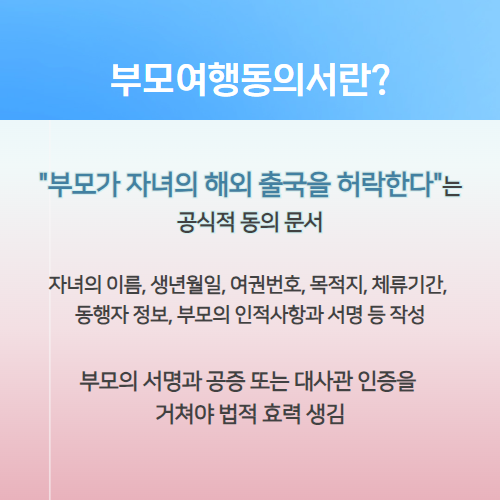 부모여행동의서란?

"부모가 자녀의 해외 출국을 허락한다"는 공식적 동의 문서

자녀의 이름, 생년월일, 여권번호, 목적지, 체류기간, 동행자 정보, 부모의 인적사항과 서명 등 작성

부모의 서명과 공증 또는 대사관 인증을 거쳐야 법적 효력 생김